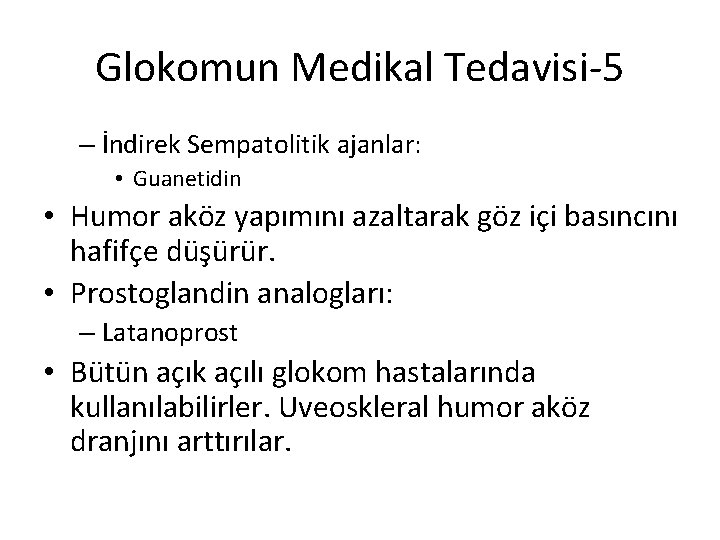 Glokomun Medikal Tedavisi-5

– İndirek Sempatolitik ajanlar:

• Guanetidin

• Humor aköz yapımını azaltarak göz içi basıncını hafifçe düşürür.

• Prostoglandin analogları:

– Latanoprost

• Bütün açık açılı glokom hastalarında kullanılabilirler. Uveoskleral humor aköz dranjını arttırılar.